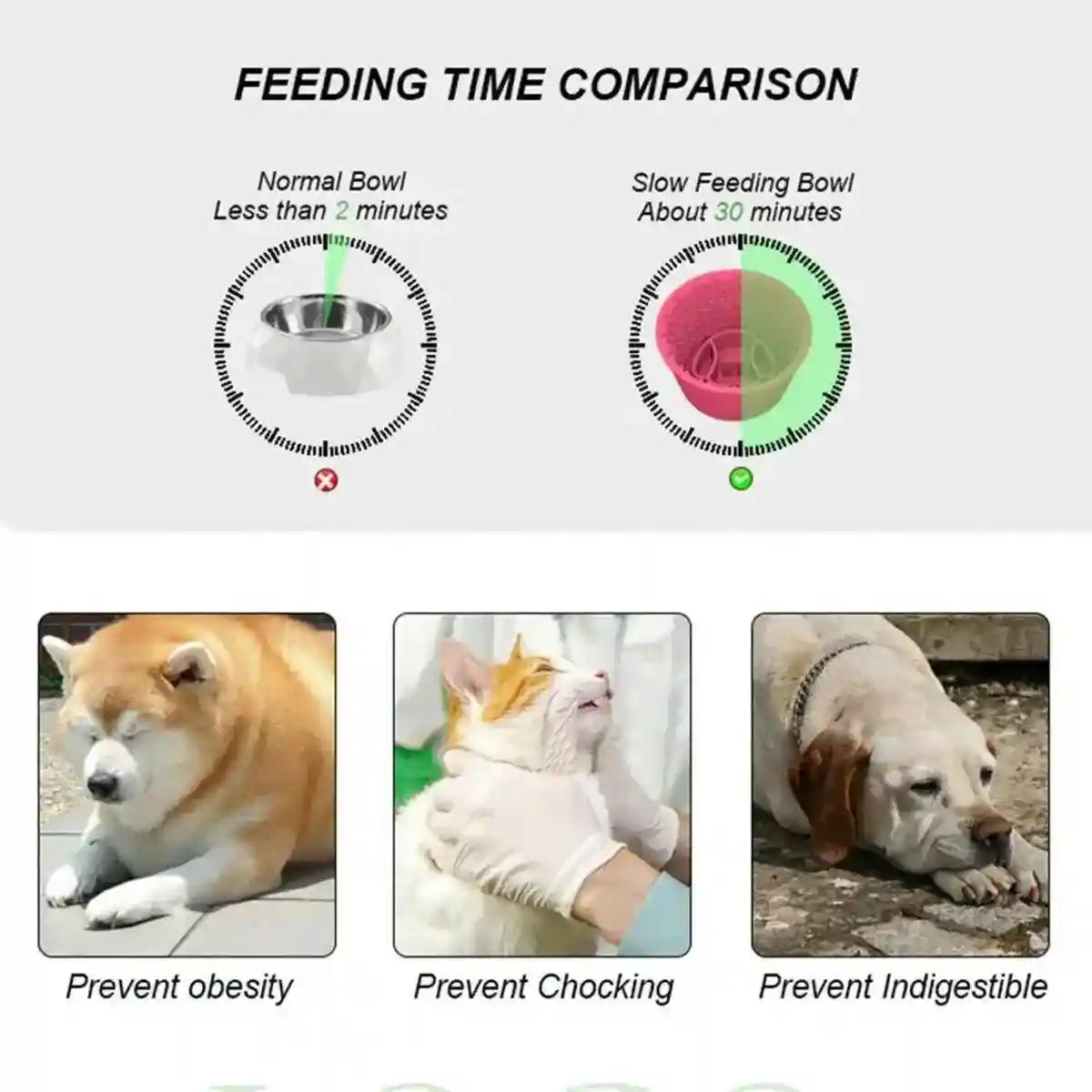 FEEDING TIME COMPARISON

Normal Bowl
Less than 2 minutes

Slow Feeding Bowl
About 30 minutes

Prevent obesity

Prevent Chocking

Prevent Indigestible